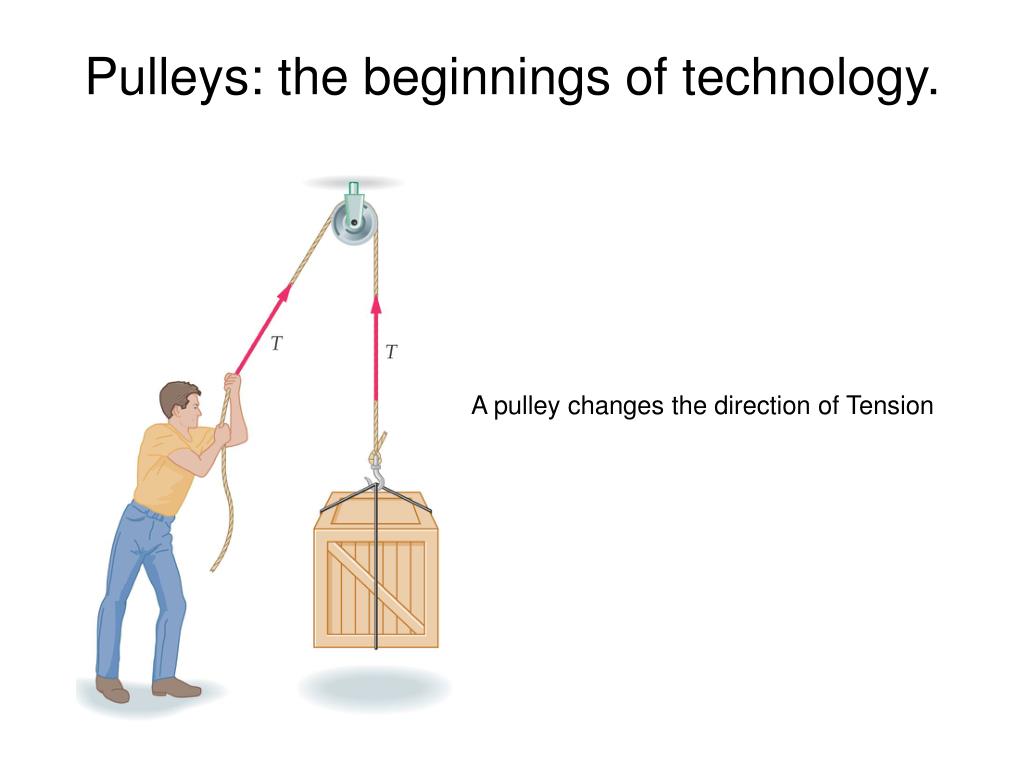 Pulleys: the beginnings of technology.

$T$

$T$

A pulley changes the direction of Tension